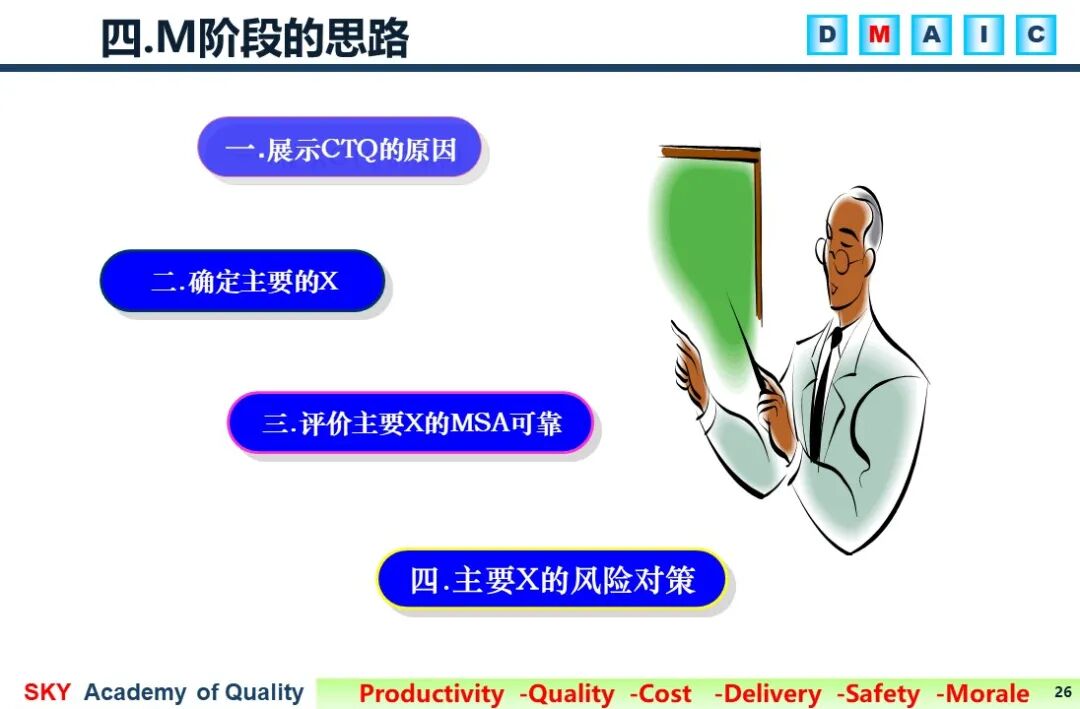 四.M阶段的思路

D M A I C

一.展示CTQ的原因

二.确定主要的X

三.评价主要X的MSA可靠

四.主要X的风险对策

SKY Academy of Quality

Productivity -Quality -Cost -Delivery -Safety -Morale

26